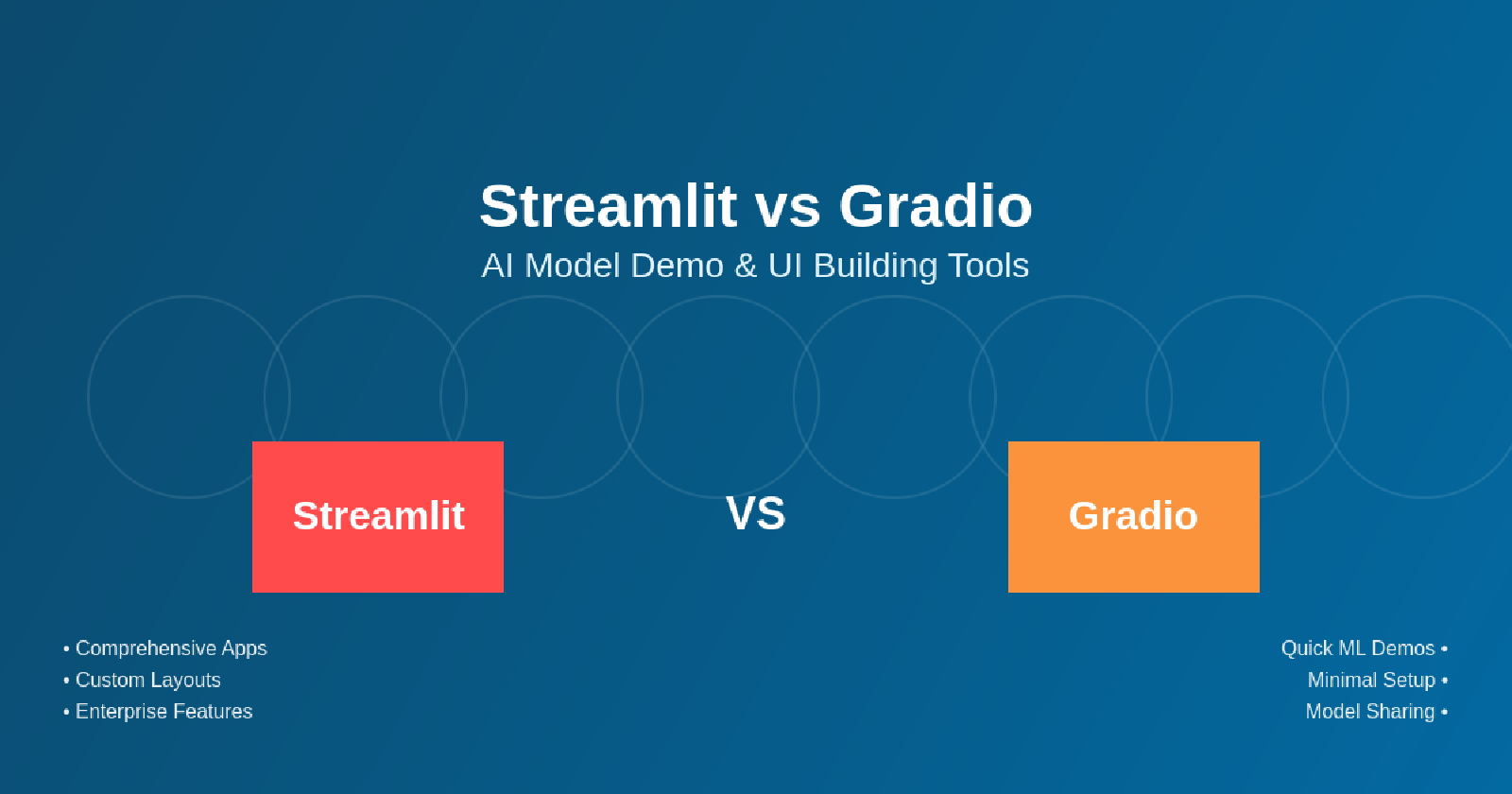 Streamlit vs Gradio
AI Model Demo & UI Building Tools

Streamlit

VS

Gradio

• Comprehensive Apps
• Custom Layouts
• Enterprise Features

Quick ML Demos •
Minimal Setup •
Model Sharing •